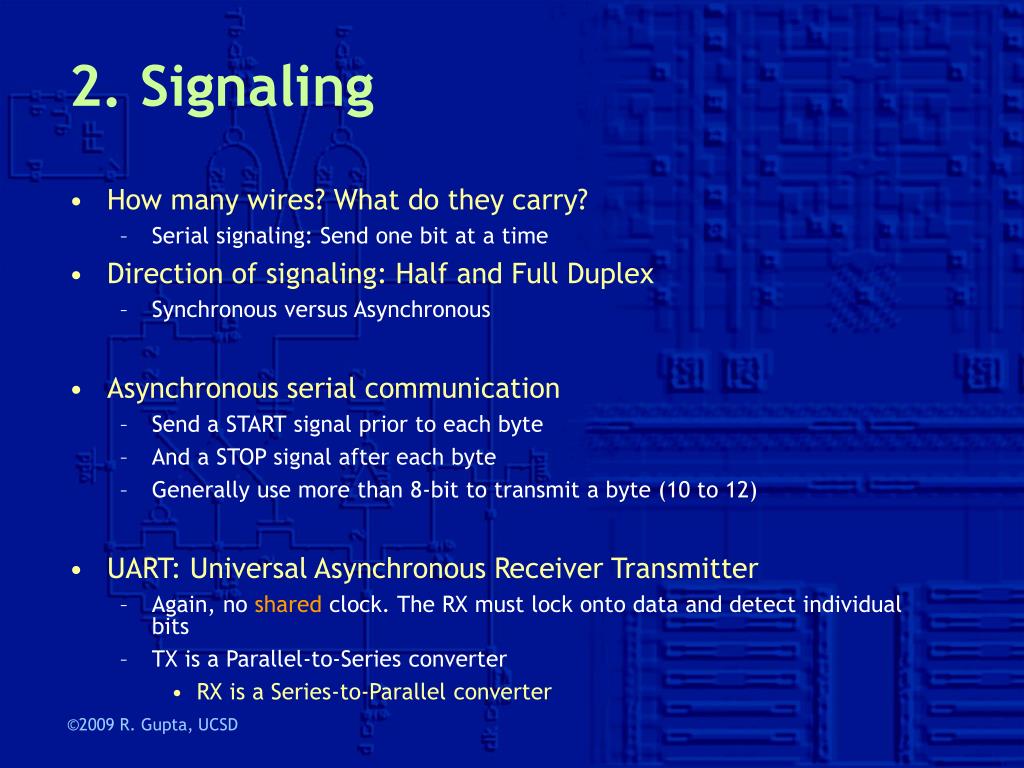 2. Signaling

• How many wires? What do they carry?
– Serial signaling: Send one bit at a time
• Direction of signaling: Half and Full Duplex
– Synchronous versus Asynchronous

• Asynchronous serial communication
– Send a START signal prior to each byte
– And a STOP signal after each byte
– Generally use more than 8-bit to transmit a byte (10 to 12)

• UART: Universal Asynchronous Receiver Transmitter
– Again, no shared clock. The RX must lock onto data and detect individual bits
– TX is a Parallel-to-Series converter
• RX is a Series-to-Parallel converter

©2009 R. Gupta, UCSD